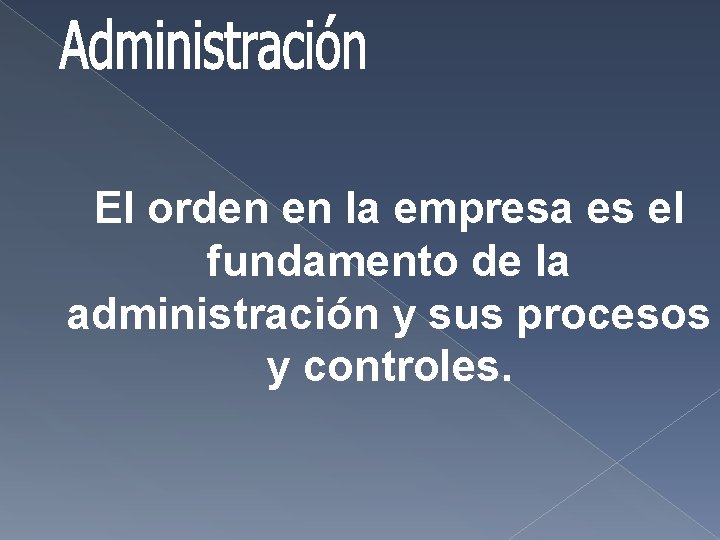 Administración

El orden en la empresa es el fundamento de la administración y sus procesos y controles.